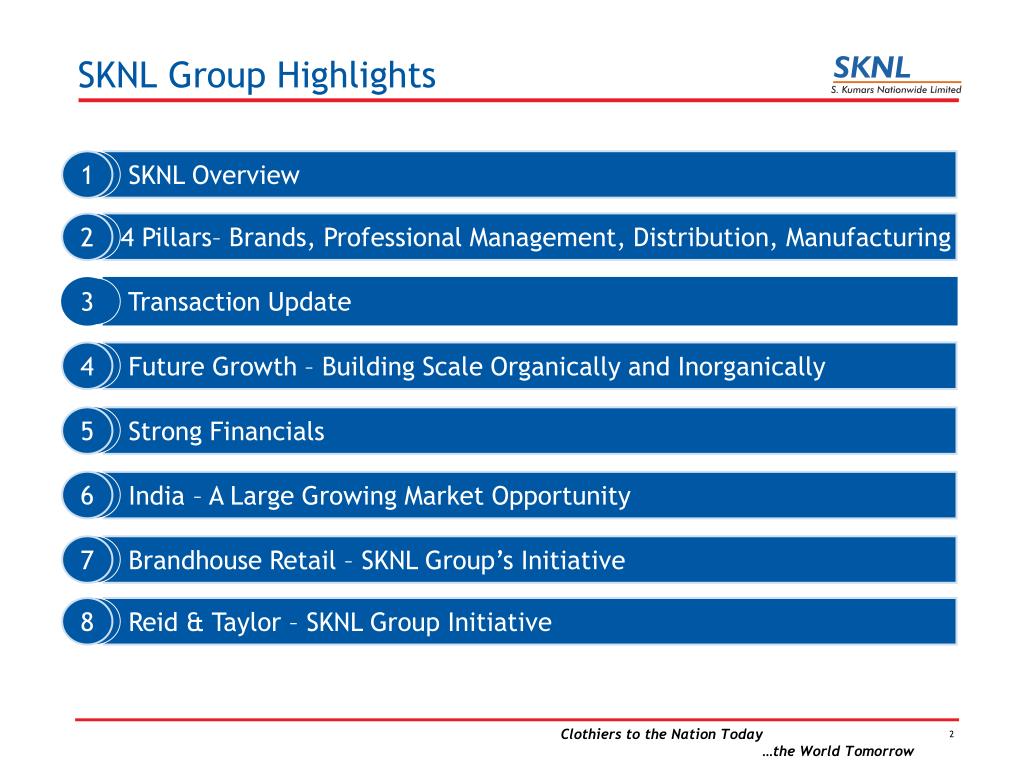 SKNL Group Highlights

SKNL
S. Kumars Nationwide Limited

1 SKNL Overview

2 4 Pillars– Brands, Professional Management, Distribution, Manufacturing

3 Transaction Update

4 Future Growth – Building Scale Organically and Inorganically

5 Strong Financials

6 India – A Large Growing Market Opportunity

7 Brandhouse Retail – SKNL Group's Initiative

8 Reid & Taylor – SKNL Group Initiative

Clothiers to the Nation Today
…the World Tomorrow

2